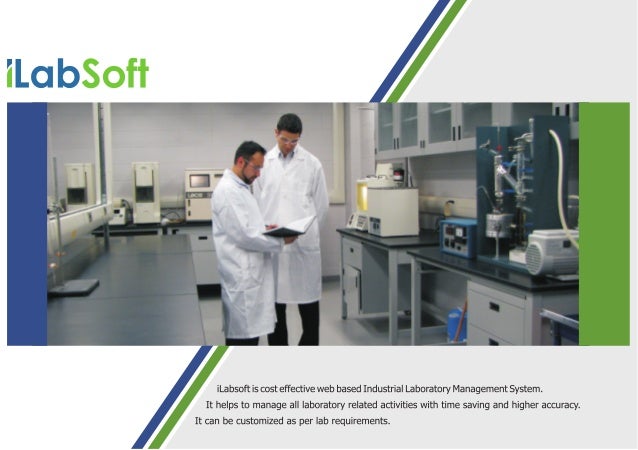 iLabSoft

iLabsoft is cost effective web based Industrial Laboratory Management System. It helps to manage all laboratory related activities with time saving and higher accuracy. It can be customized as per lab requirements.